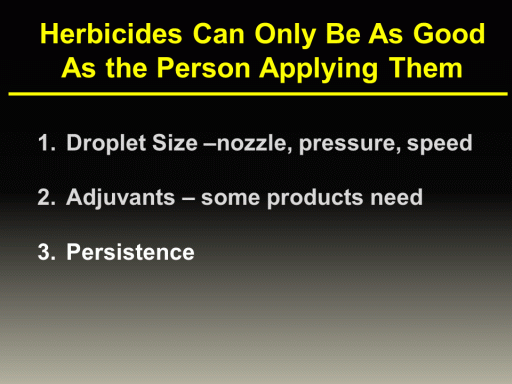 Herbicides Can Only Be As Good As the Person Applying Them

1. Droplet Size –nozzle, pressure, speed

2. Adjuvants – some products need

3. Persistence